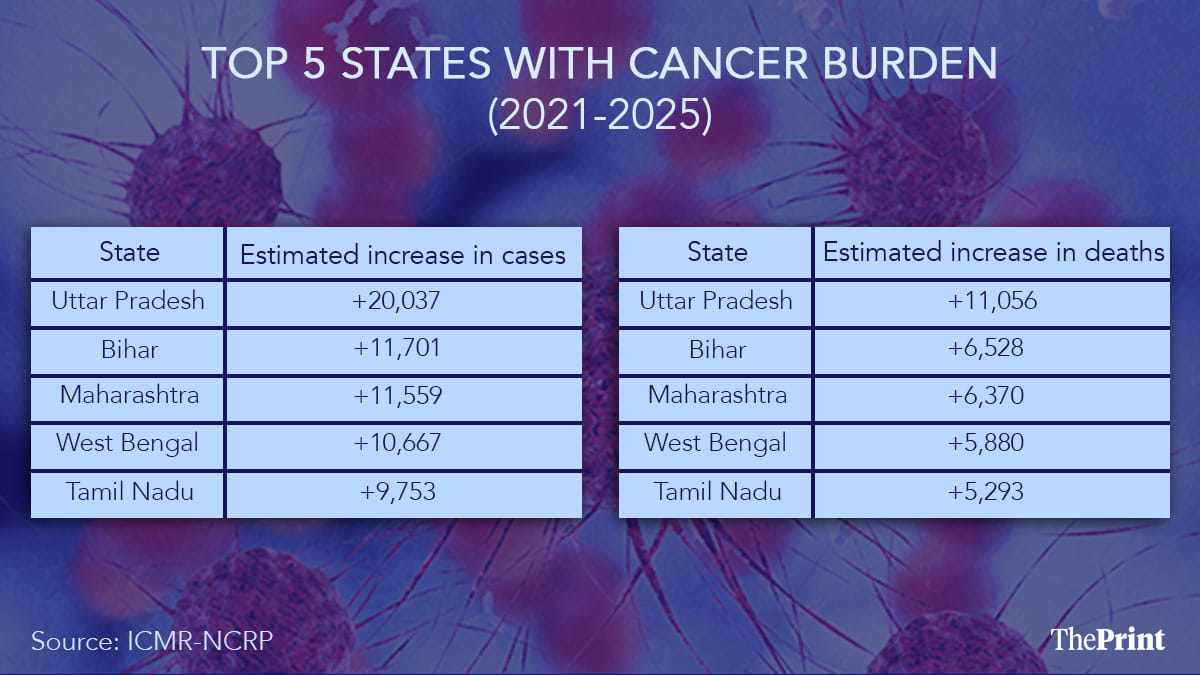 TOP 5 STATES WITH CANCER BURDEN
(2021-2025)

| State | Estimated increase in cases |
|---|---|
| Uttar Pradesh | +20,037 |
| Bihar | +11,701 |
| Maharashtra | +11,559 |
| West Bengal | +10,667 |
| Tamil Nadu | +9,753 |

| State | Estimated increase in deaths |
|---|---|
| Uttar Pradesh | +11,056 |
| Bihar | +6,528 |
| Maharashtra | +6,370 |
| West Bengal | +5,880 |
| Tamil Nadu | +5,293 |

Source: ICMR-NCRP

ThePrint